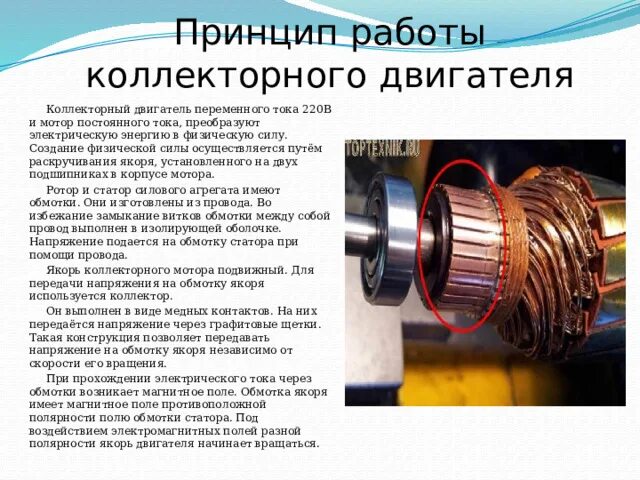 Принцип работы коллекторного двигателя

Коллекторный двигатель переменного тока 220В и мотор постоянного тока, преобразуют электрическую энергию в физическую силу. Создание физической силы осуществляется путём раскручивания якоря, установленного на двух подшипниках в корпусе мотора.

Ротор и статор силового агрегата имеют обмотки. Они изготовлены из провода. Во избежание замыкание витков обмотки между собой провод выполнен в изолирующей оболочке. Напряжение подается на обмотку статора при помощи провода.

Якорь коллекторного мотора подвижный. Для передачи напряжения на обмотку якоря используется коллектор.

Он выполнен в виде медных контактов. На них передаётся напряжение через графитовые щетки. Такая конструкция позволяет передавать напряжение на обмотку якоря независимо от скорости его вращения.

При прохождении электрического тока через обмотки возникает магнитное поле. Обмотка якоря имеет магнитное поле противоположной полярности полю обмотки статора. Под воздействием электромагнитных полей разной полярности якорь двигателя начинает вращаться.

TOPTEXNIK.RU